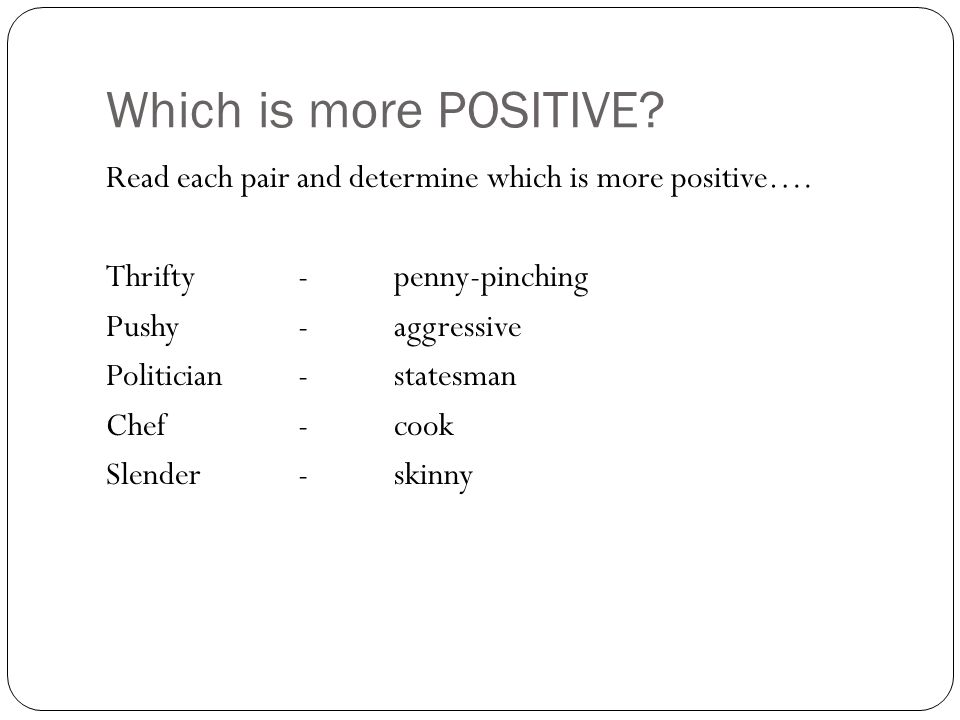 Which is more POSITIVE?

Read each pair and determine which is more positive….

Thrifty - penny-pinching
Pushy - aggressive
Politician - statesman
Chef - cook
Slender - skinny